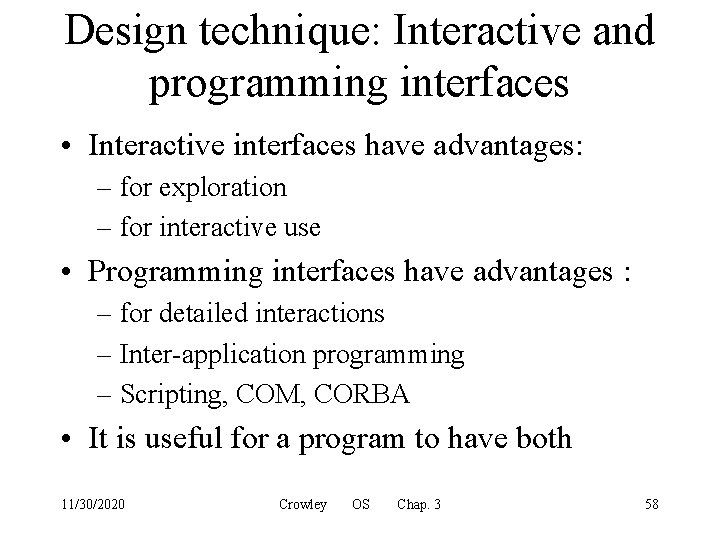 Design technique: Interactive and programming interfaces

• Interactive interfaces have advantages:
– for exploration
– for interactive use
• Programming interfaces have advantages :
– for detailed interactions
– Inter-application programming
– Scripting, COM, CORBA
• It is useful for a program to have both

11/30/2020 Crowley OS Chap. 3 58